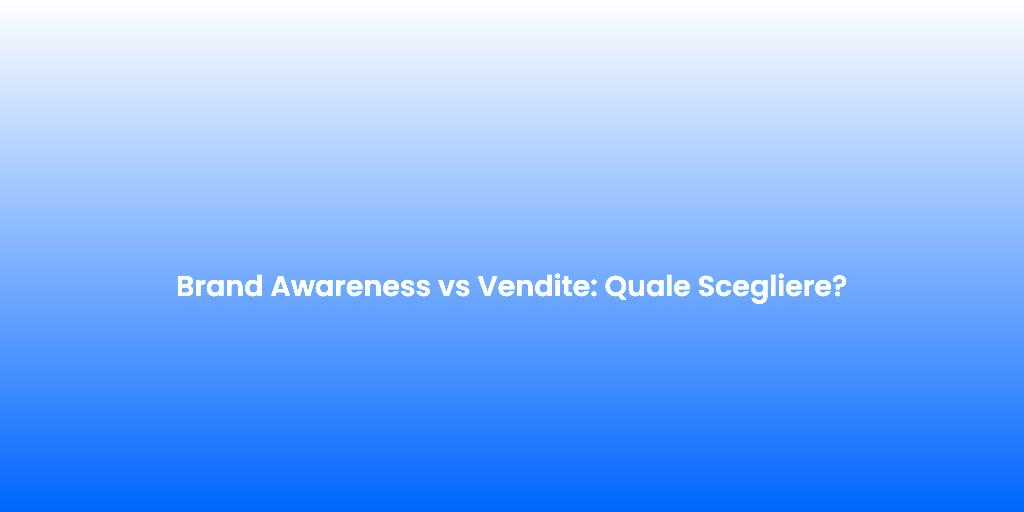 Brand Awareness vs Vendite: Quale Scegliere?